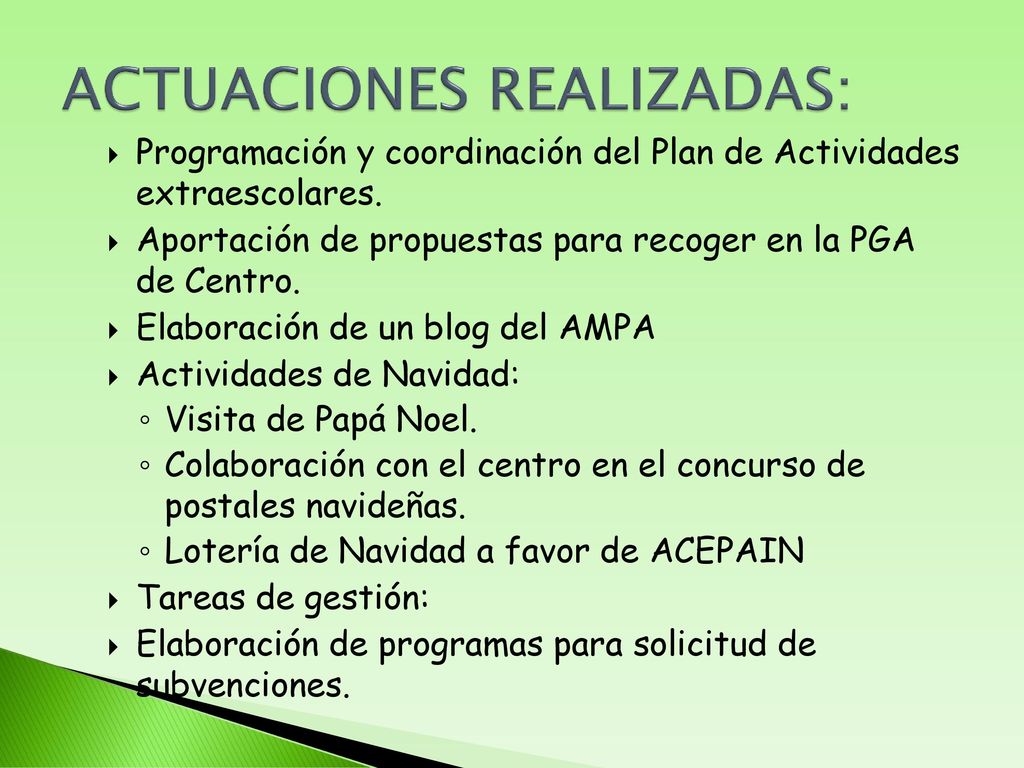 ACTUACIONES REALIZADAS:

Programación y coordinación del Plan de Actividades extraescolares.

Aportación de propuestas para recoger en la PGA de Centro.

Elaboración de un blog del AMPA

Actividades de Navidad:

Visita de Papá Noel.

Colaboración con el centro en el concurso de postales navideñas.

Lotería de Navidad a favor de ACEPAIN

Tareas de gestión:

Elaboración de programas para solicitud de subvenciones.